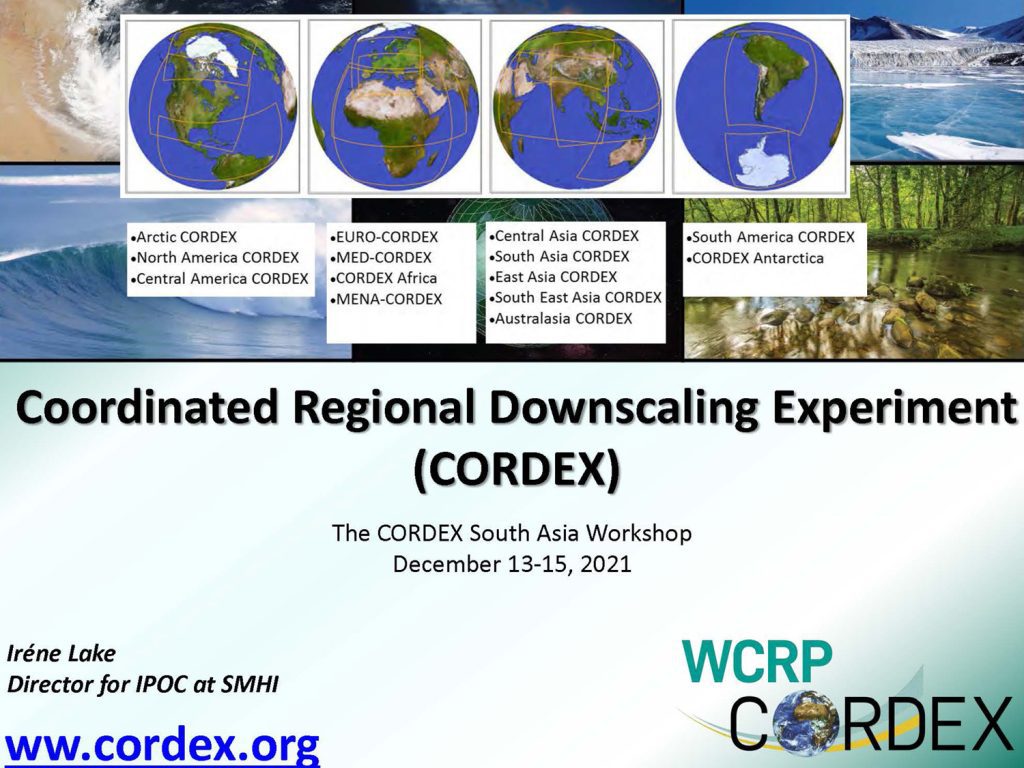 •Arctic CORDEX
•North America CORDEX
•Central America CORDEX

•EURO-CORDEX
•MED-CORDEX
•CORDEX Africa
•MENA-CORDEX

•Central Asia CORDEX
•South Asia CORDEX
•East Asia CORDEX
•South East Asia CORDEX
•Australasia CORDEX

•South America CORDEX
•CORDEX Antarctica

Coordinated Regional Downscaling Experiment (CORDEX)

The CORDEX South Asia Workshop
December 13-15, 2021

Iréne Lake
Director for IPOC at SMHI

www.cordex.org

WCRP
CORDEX